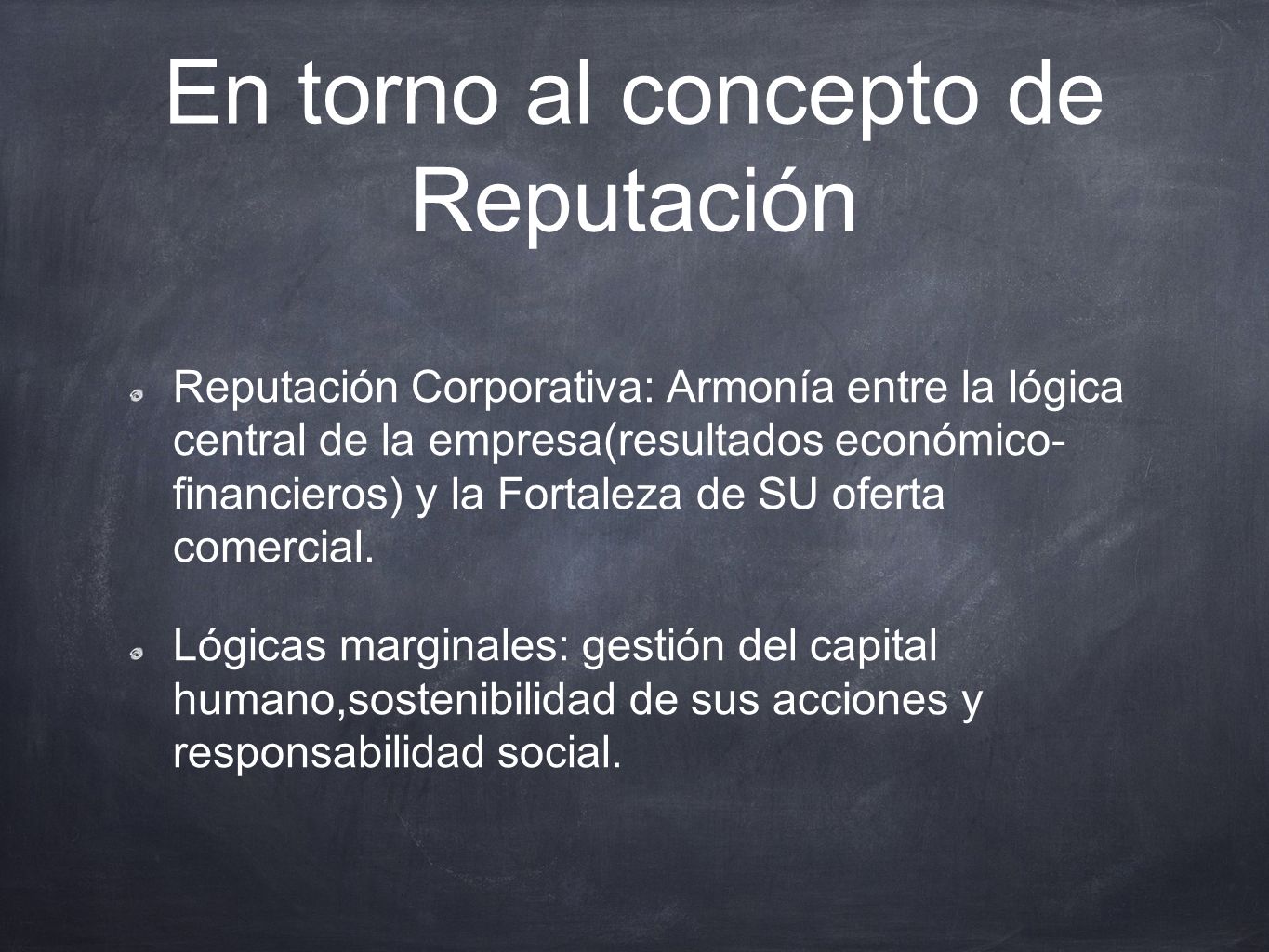 En torno al concepto de Reputación

Reputación Corporativa: Armonía entre la lógica central de la empresa(resultados económico-financieros) y la Fortaleza de SU oferta comercial.

Lógicas marginales: gestión del capital humano,sostenibilidad de sus acciones y responsabilidad social.